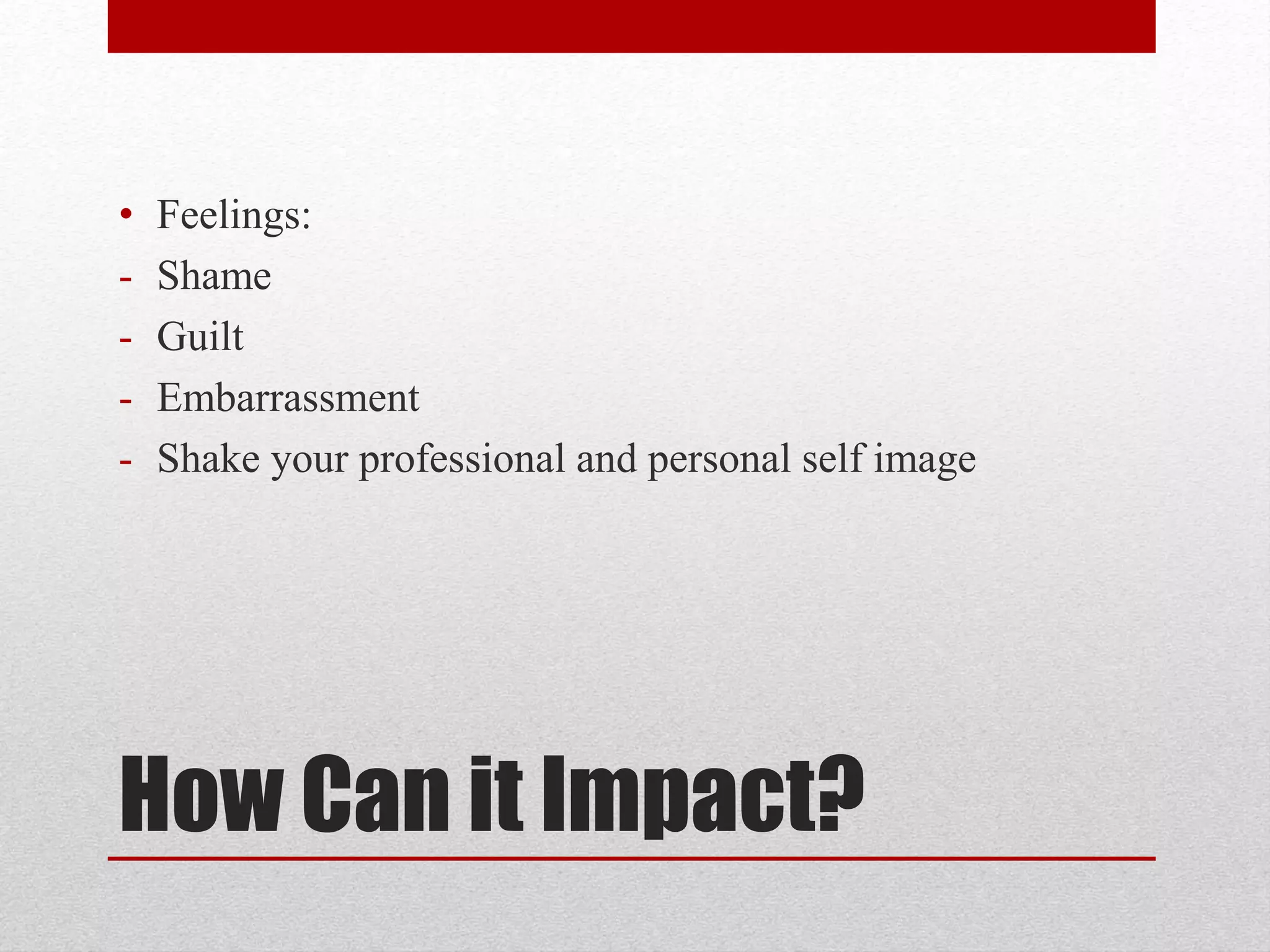 • Feelings:
- Shame
- Guilt
- Embarrassment
- Shake your professional and personal self image

How Can it Impact?